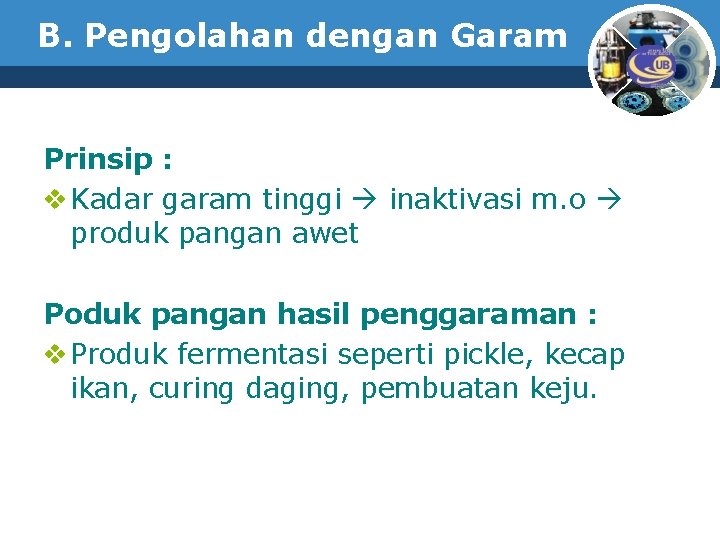 B. Pengolahan dengan Garam

UB

Prinsip :

❖ Kadar garam tinggi → inaktivasi m.o → produk pangan awet

Poduk pangan hasil penggaraman :

❖ Produk fermentasi seperti pickle, kecap ikan, curing daging, pembuatan keju.